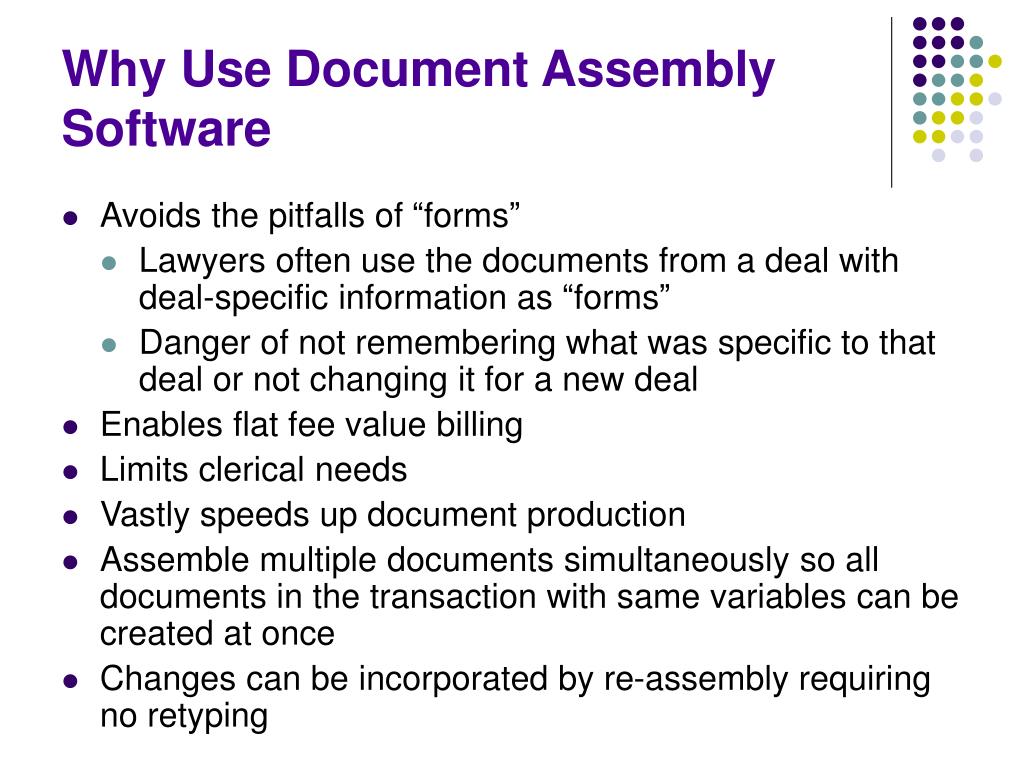 Why Use Document Assembly Software

- Avoids the pitfalls of “forms”
  - Lawyers often use the documents from a deal with deal-specific information as “forms”
  - Danger of not remembering what was specific to that deal or not changing it for a new deal
- Enables flat fee value billing
- Limits clerical needs
- Vastly speeds up document production
- Assemble multiple documents simultaneously so all documents in the transaction with same variables can be created at once
- Changes can be incorporated by re-assembly requiring no retyping